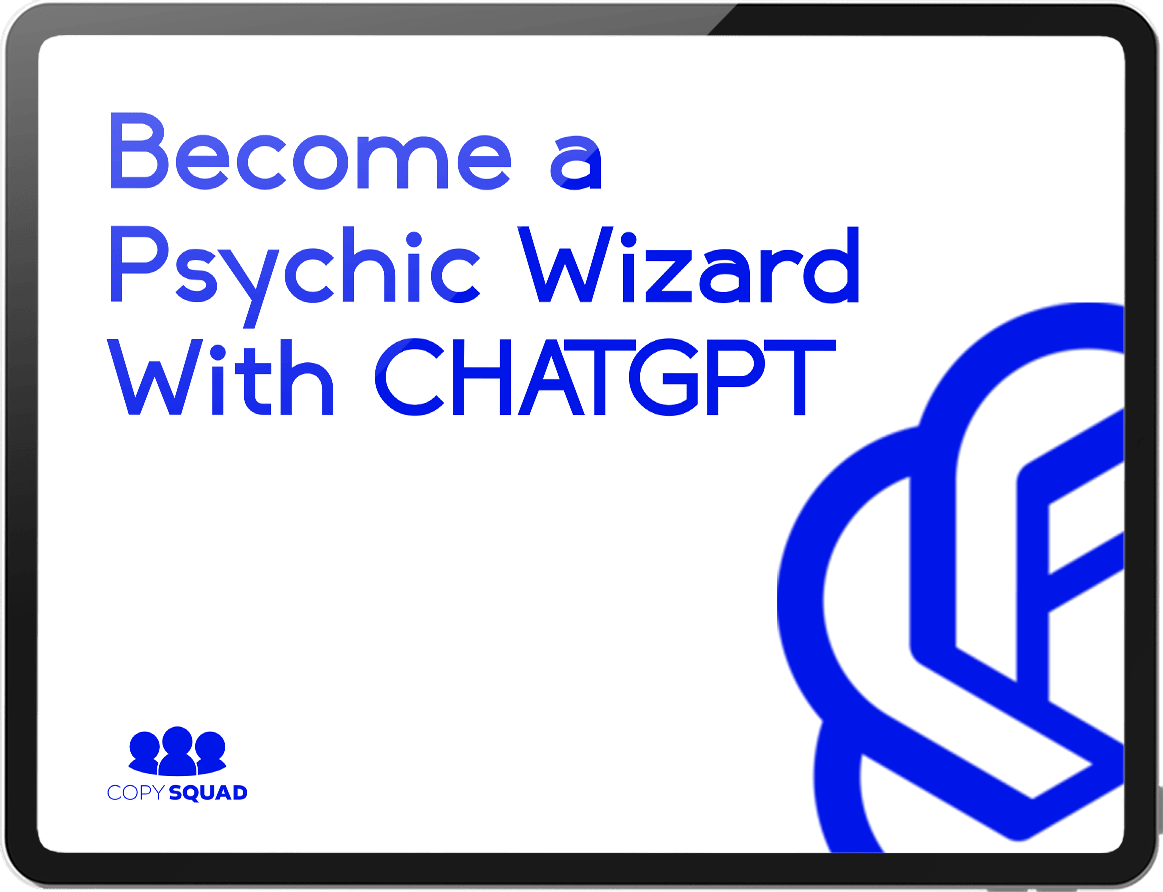 Become a Psychic Wizard With CHATGPT

COPY SQUAD